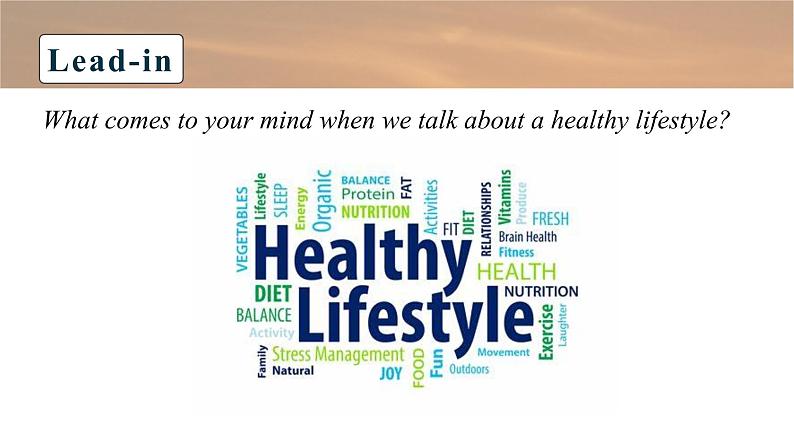 Lead-in

What comes to your mind when we talk about a healthy lifestyle?

VEGETABLES Lifestyle SLEEP Energy Organic BALANCE Protein NUTRITION FAT Activities FIT DIET RELATIONSHIPS Vitamins Produce FRESH Brain Health Fitness

Healthy HEALTH

DIET BALANCE Activity Lifestyle NUTRITION Exercise Laughter

Family Stress Management Natural JOY FOOD Fun Movement Outdoors